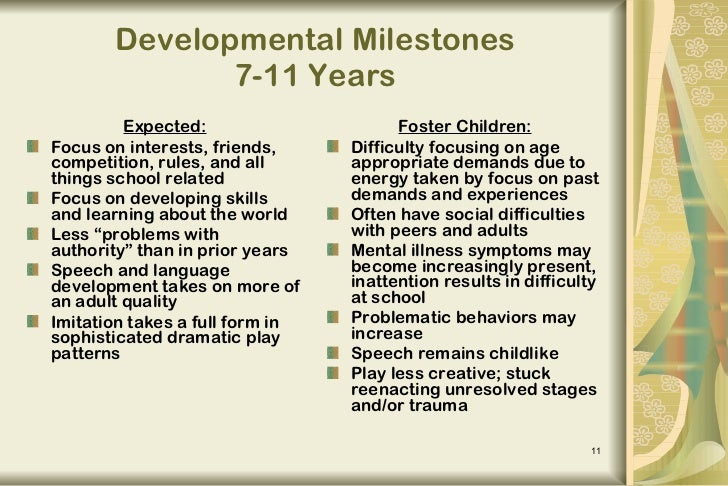 Developmental Milestones
7-11 Years

Expected:
Focus on interests, friends, competition, rules, and all things school related
Focus on developing skills and learning about the world
Less “problems with authority” than in prior years
Speech and language development takes on more of an adult quality
Imitation takes a full form in sophisticated dramatic play patterns

Foster Children:
Difficulty focusing on age appropriate demands due to energy taken by focus on past demands and experiences
Often have social difficulties with peers and adults
Mental illness symptoms may become increasingly present, inattention results in difficulty at school
Problematic behaviors may increase
Speech remains childlike
Play less creative; stuck reenacting unresolved stages and/or trauma

11